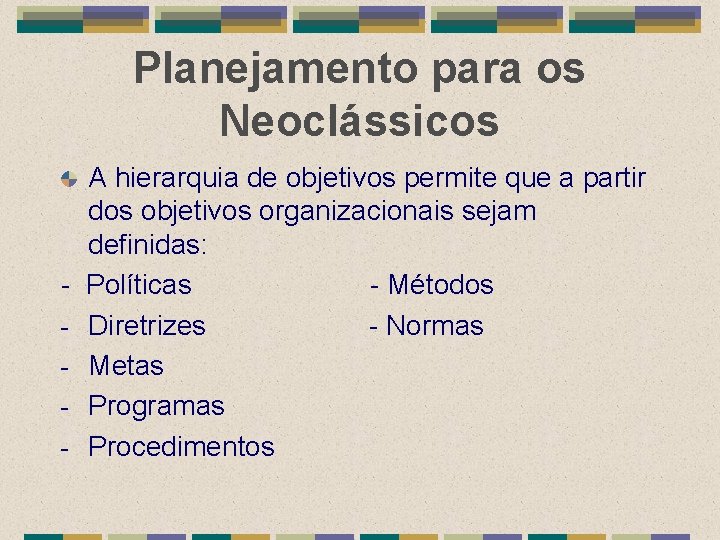 Planejamento para os Neoclássicos

A hierarquia de objetivos permite que a partir dos objetivos organizacionais sejam definidas:

- Políticas
- Diretrizes
- Metas
- Programas
- Procedimentos

- Métodos
- Normas